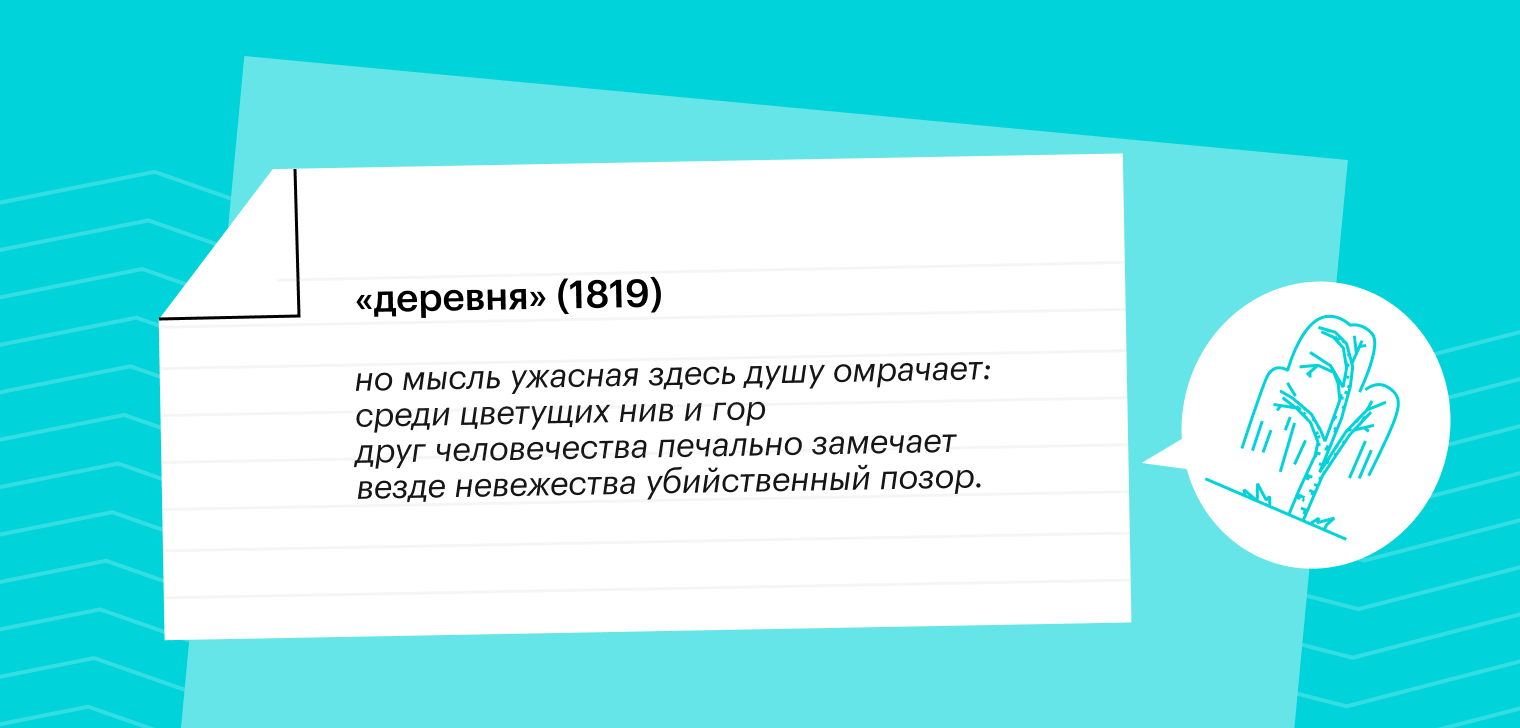 «деревня» (1819)

но мысль ужасная здесь душу омрачает:
среди цветущих нив и гор
друг человечества печально замечает
везде невежества убийственный позор.